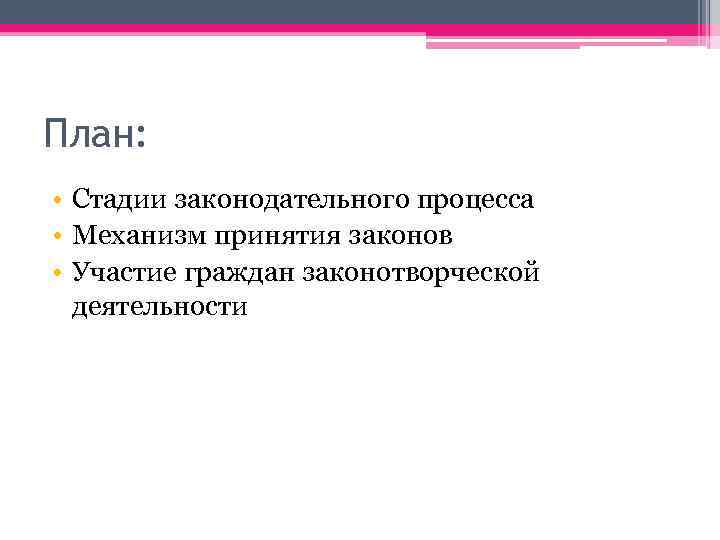 План:

• Стадии законодательного процесса
• Механизм принятия законов
• Участие граждан законотворческой деятельности